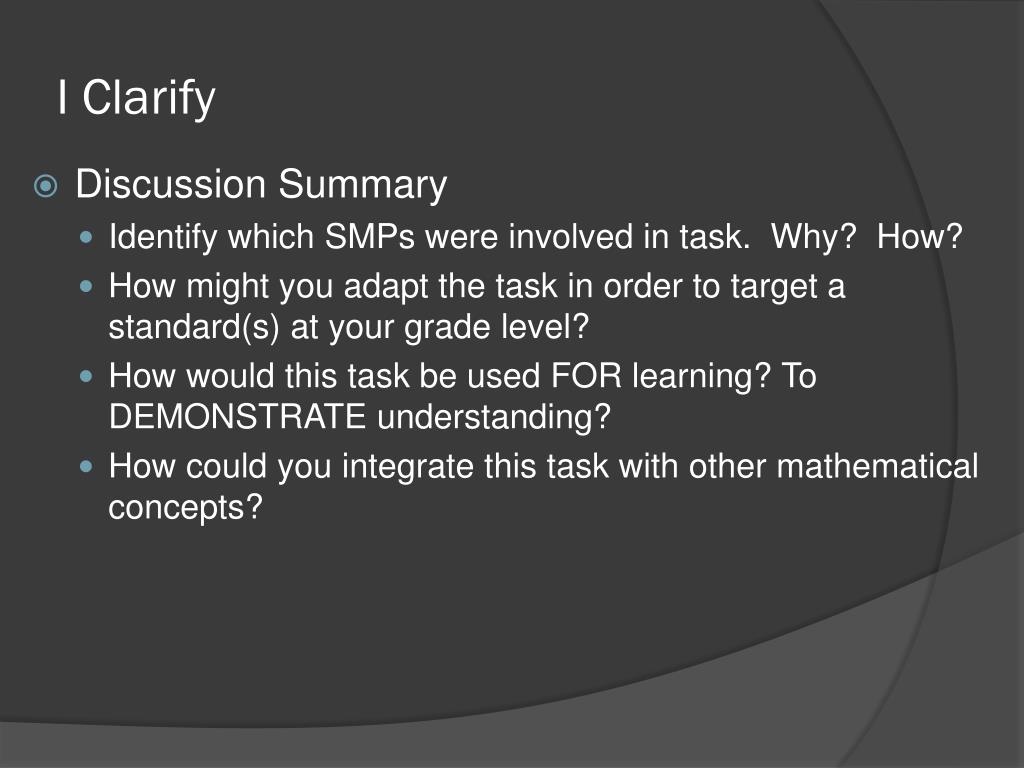 I Clarify

Discussion Summary

Identify which SMPs were involved in task. Why? How?

How might you adapt the task in order to target a standard(s) at your grade level?

How would this task be used FOR learning? To DEMONSTRATE understanding?

How could you integrate this task with other mathematical concepts?